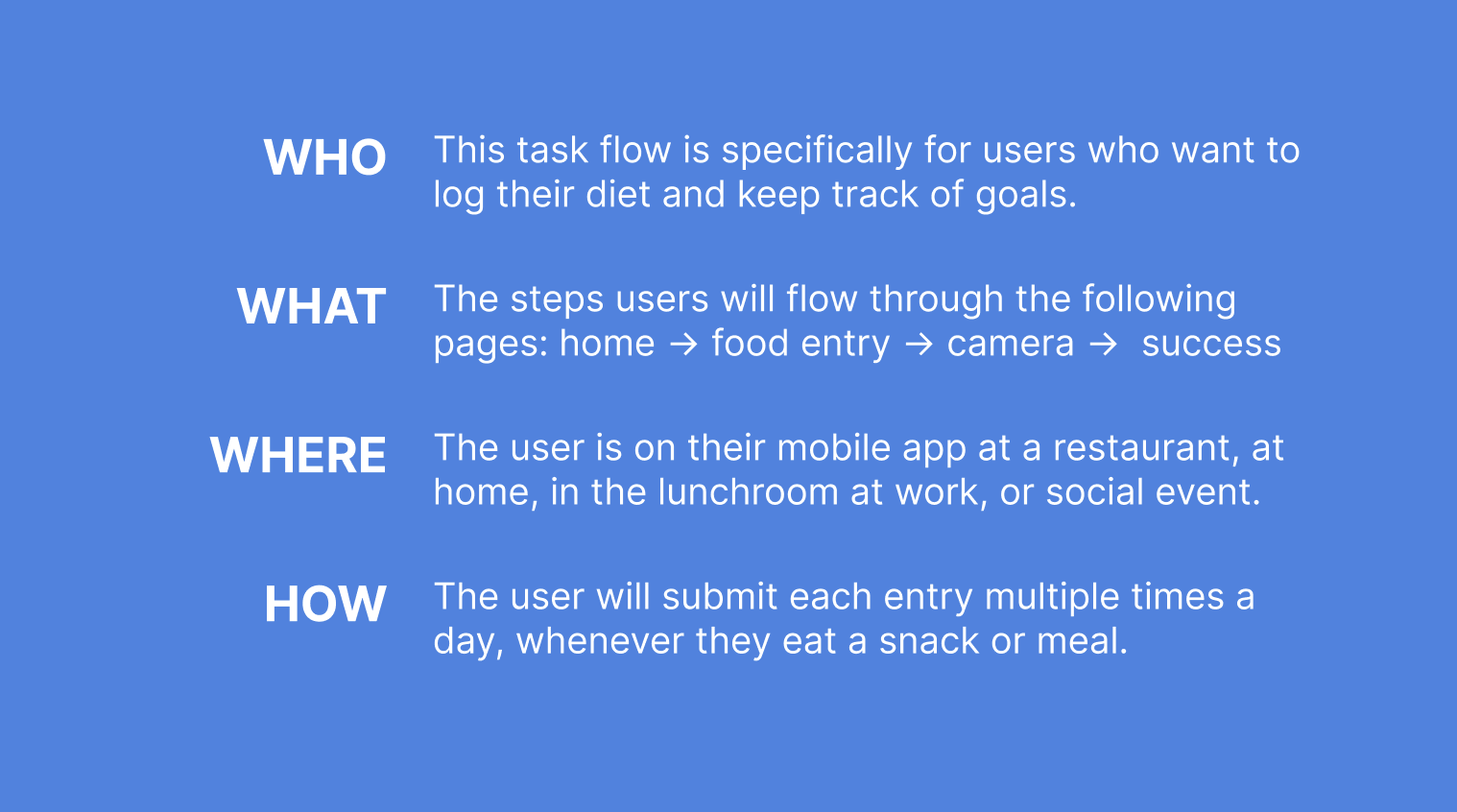 WHO This task flow is specifically for users who want to log their diet and keep track of goals.

WHAT The steps users will flow through the following pages: home → food entry → camera → success

WHERE The user is on their mobile app at a restaurant, at home, in the lunchroom at work, or social event.

HOW The user will submit each entry multiple times a day, whenever they eat a snack or meal.